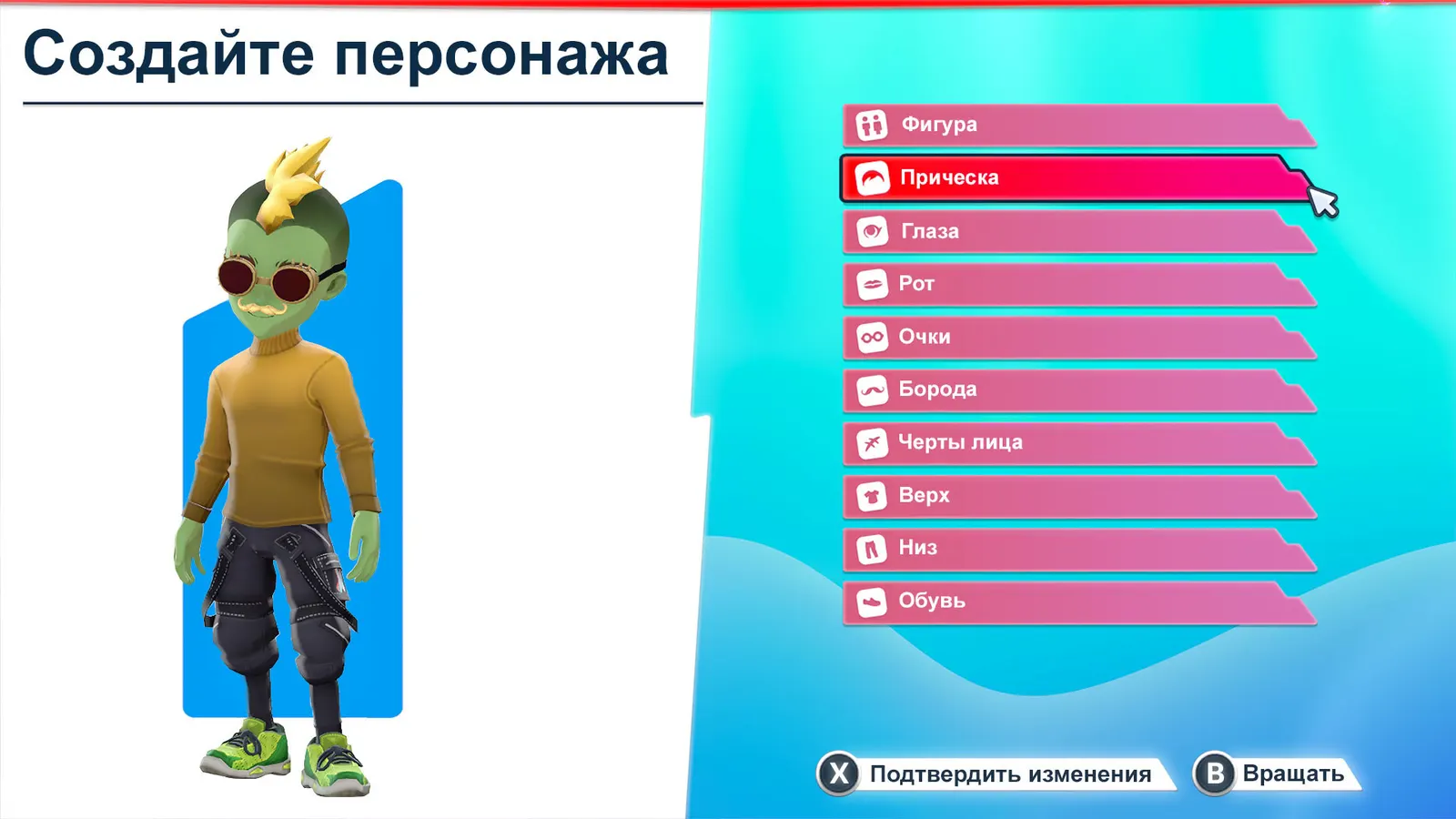 Создайте персонажа

Фигура
Прическа
Глаза
Рот
Очки
Борода
Черты лица
Верх
Низ
Обувь

X Подтвердить изменения
B Вращать